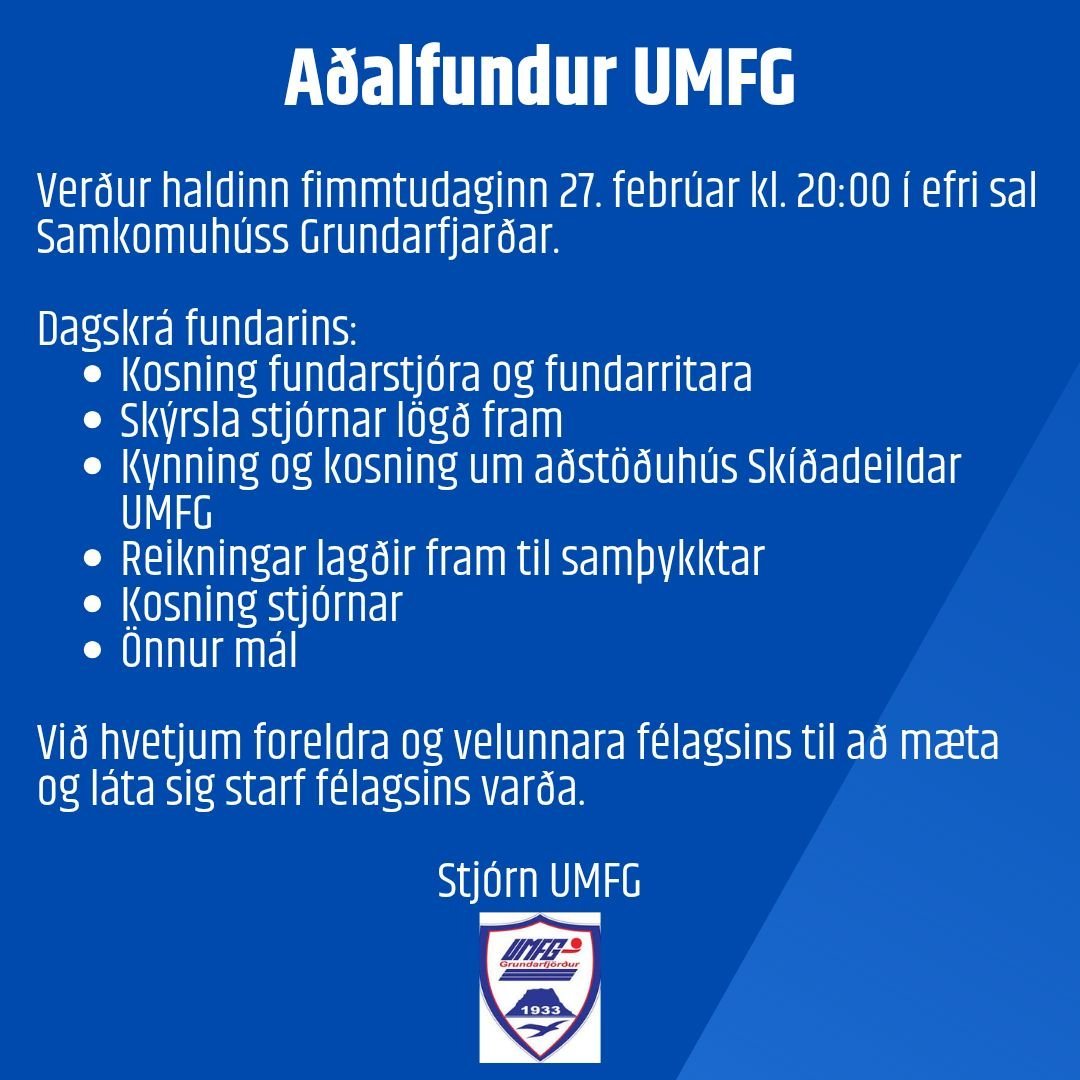 Aðalfundur UMFG

Verður haldinn fimmtudaginn 27. febrúar kl. 20:00 í efri sal Samkomuhúss Grundarfjarðar.

Dagskrá fundarins:
- Kosning fundarstjóra og fundarritara
- Skýrsla stjórnar lögð fram
- Kynning og kosning um aðstöðuhús Skíðadeildar UMFG
- Reikningar lagðir fram til samþykktar
- Kosning stjórnar
- Önnur mál

Við hvetjum foreldra og velunnara félagsins til að mæta og láta sig starf félagsins varða.

Stjórn UMFG

UMFG
Grundarfjörður
1933